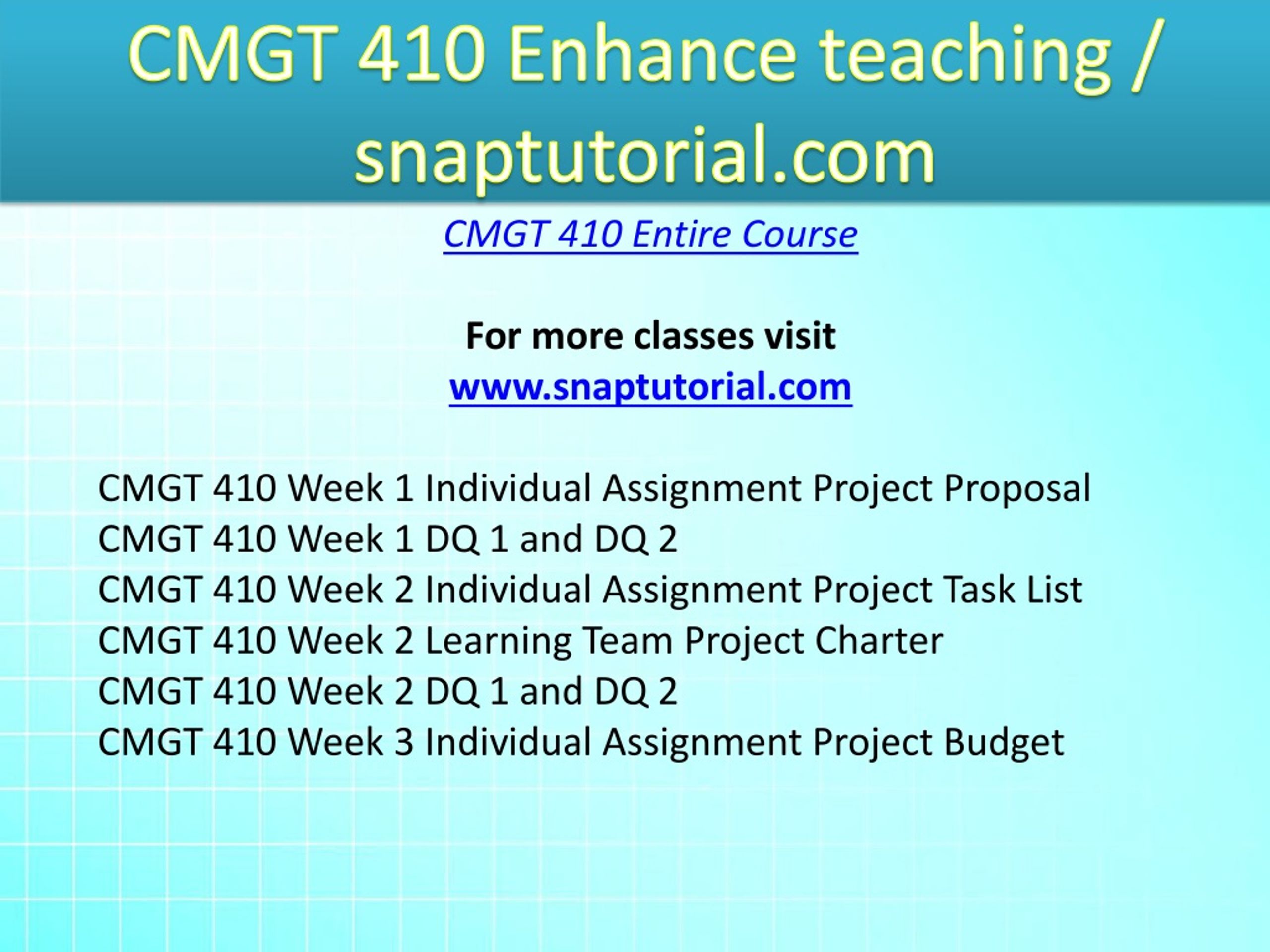 CMGT 410 Enhance teaching / snaptutorial.com

CMGT 410 Entire Course

For more classes visit
www.snaptutorial.com

CMGT 410 Week 1 Individual Assignment Project Proposal
CMGT 410 Week 1 DQ 1 and DQ 2
CMGT 410 Week 2 Individual Assignment Project Task List
CMGT 410 Week 2 Learning Team Project Charter
CMGT 410 Week 2 DQ 1 and DQ 2
CMGT 410 Week 3 Individual Assignment Project Budget